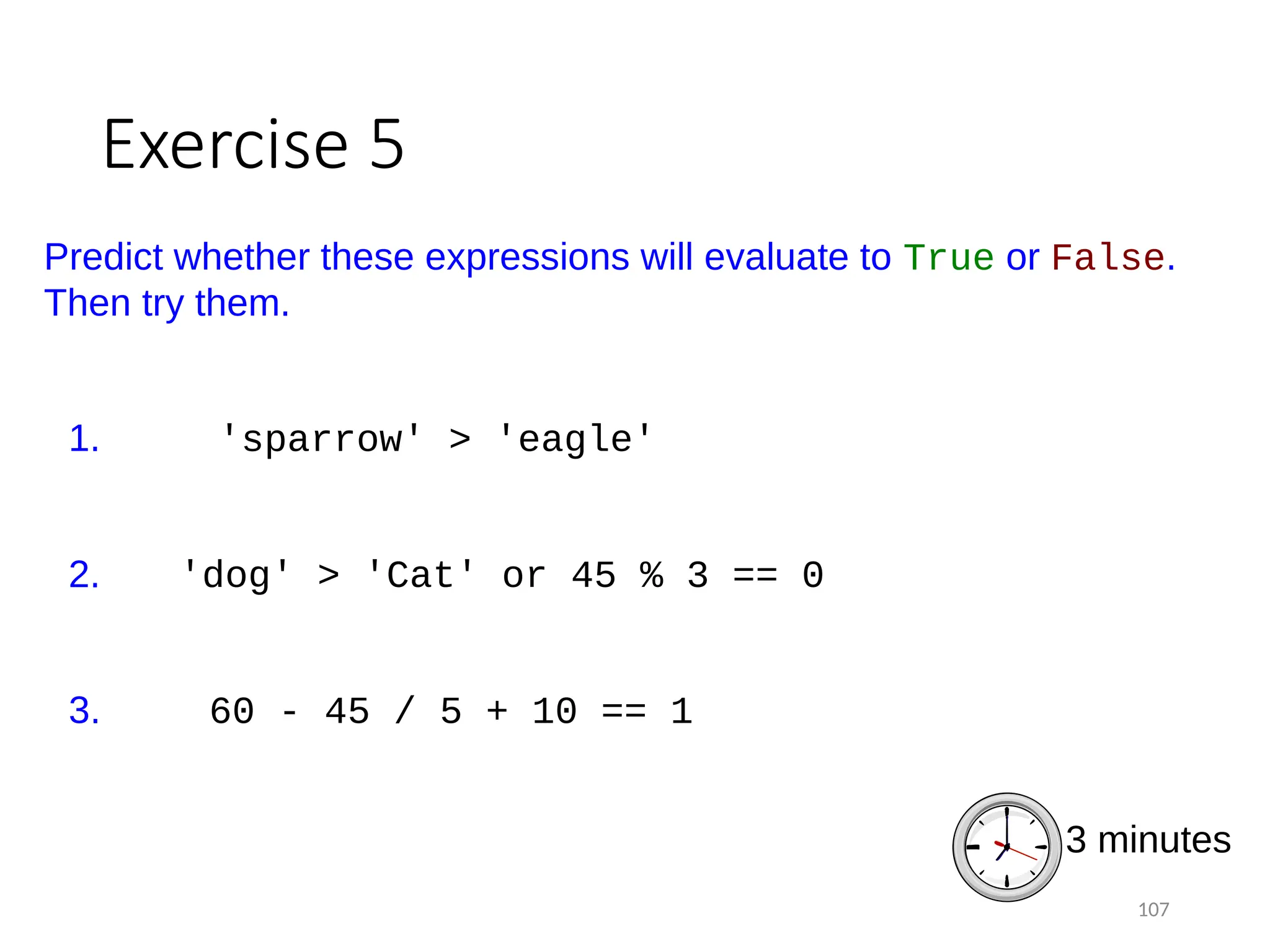 Exercise 5

Predict whether these expressions will evaluate to True or False. Then try them.

1. 'sparrow' > 'eagle'

2. 'dog' > 'Cat' or 45 % 3 == 0

3. 60 - 45 / 5 + 10 == 1

3 minutes

107